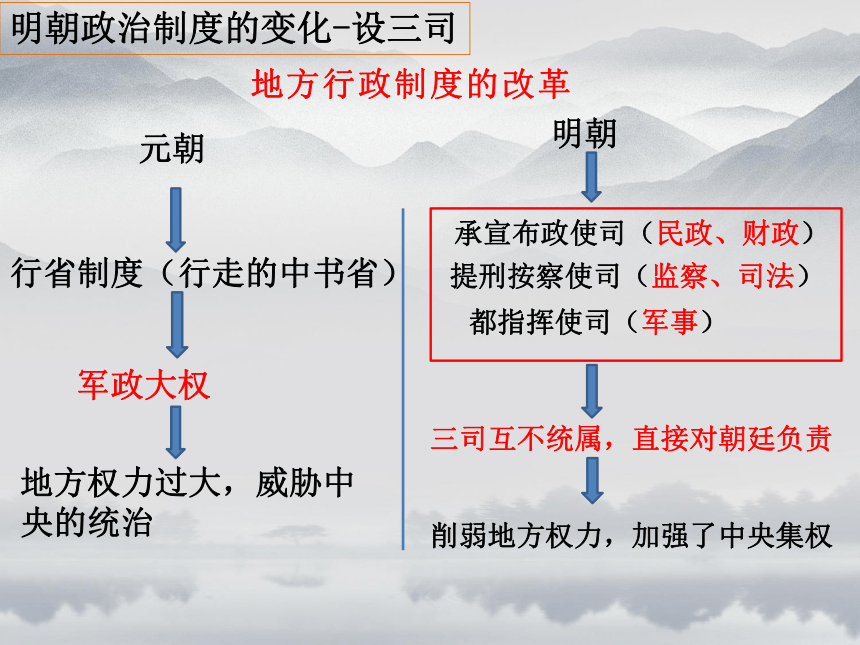 明朝政治制度的变化-设三司

地方行政制度的改革

元朝

行省制度（行走的中书省）

军政大权

地方权力过大，威胁中央的统治

明朝

承宣布政使司（民政、财政）
提刑按察使司（监察、司法）
都指挥使司（军事）

三司互不统属，直接对朝廷负责

削弱地方权力，加强了中央集权